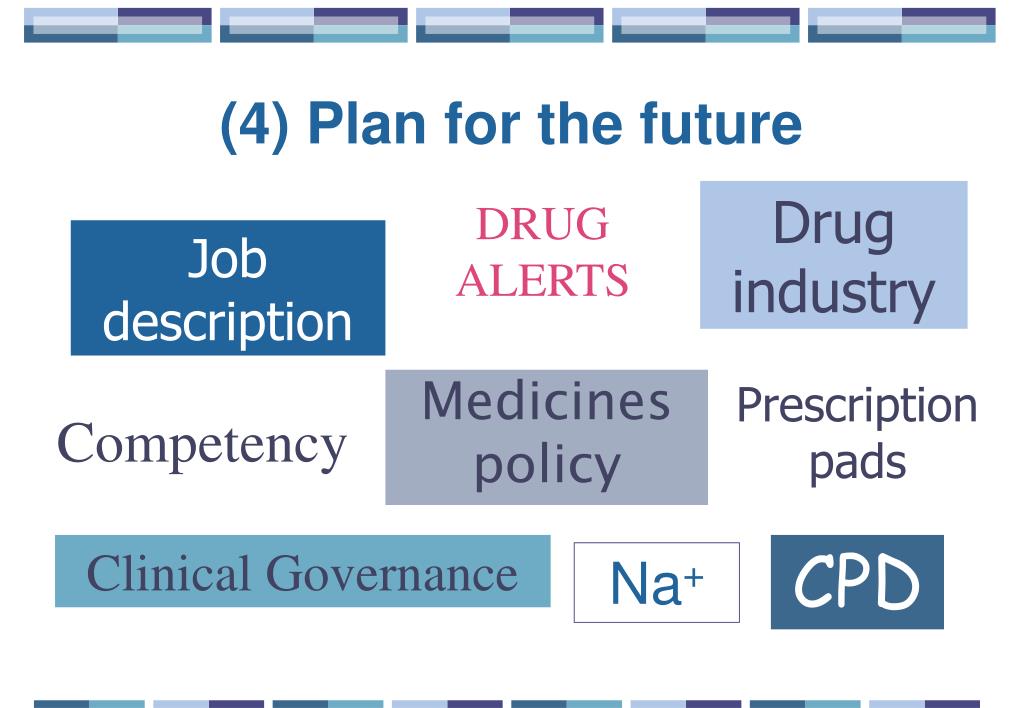 (4) Plan for the future

Job description

DRUG ALERTS

Drug industry

Competency

Medicines policy

Prescription pads

Clinical Governance

$Na^+$

CPD